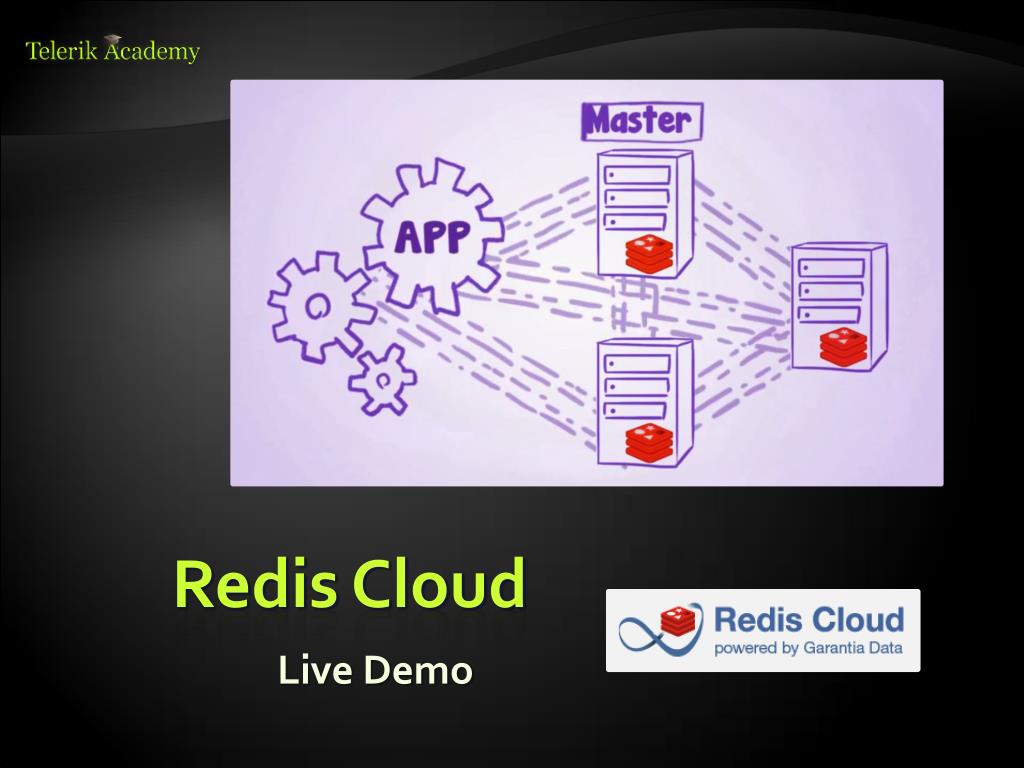 Telerik Academy

Master

APP

Redis Cloud

Live Demo

Redis Cloud
powered by Garantia Data